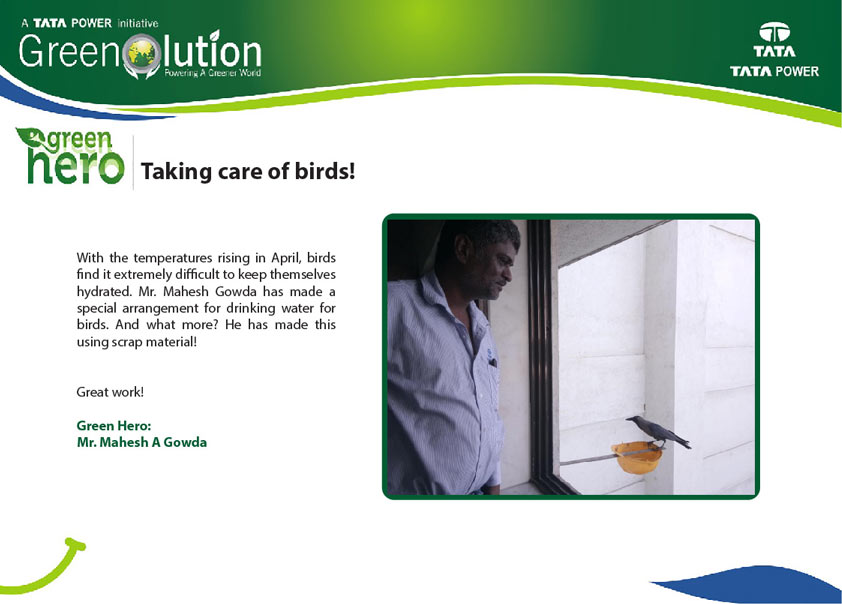 A TATA POWER initiative
Greenolution
Powering A Greener World

TATA
TATA POWER

green hero

Taking care of birds!

With the temperatures rising in April, birds find it extremely difficult to keep themselves hydrated. Mr. Mahesh Gowda has made a special arrangement for drinking water for birds. And what more? He has made this using scrap material!

Great work!

Green Hero:
Mr. Mahesh A Gowda